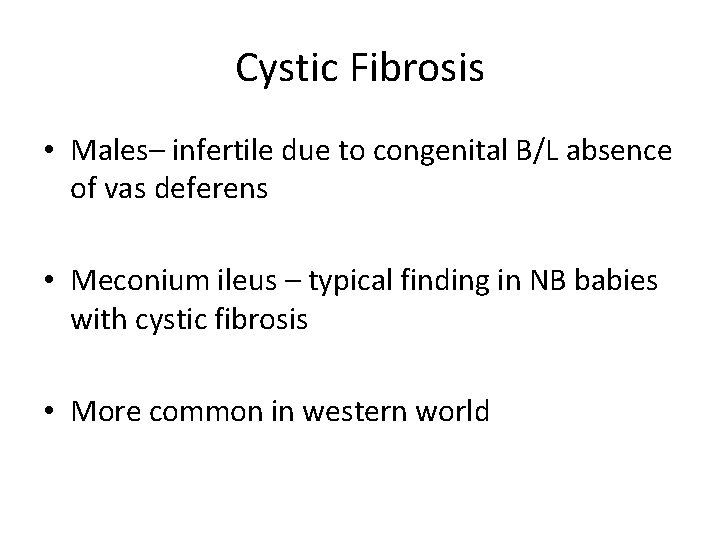 Cystic Fibrosis

• Males– infertile due to congenital B/L absence of vas deferens

• Meconium ileus – typical finding in NB babies with cystic fibrosis

• More common in western world